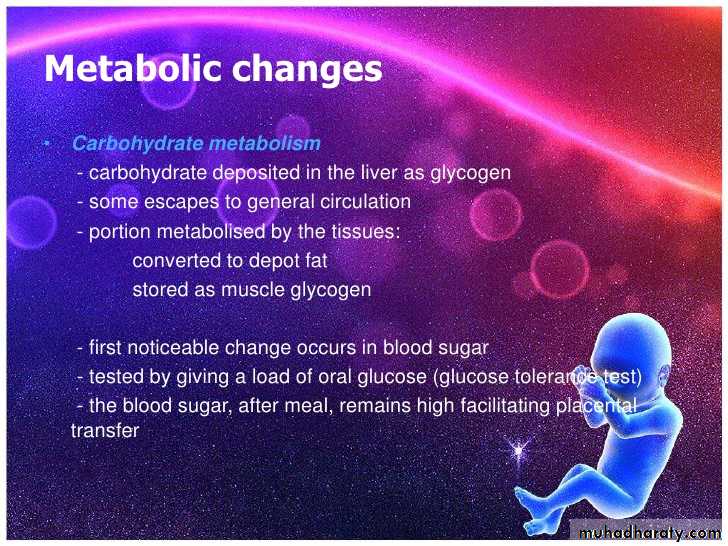 Metabolic changes

• Carbohydrate metabolism
- carbohydrate deposited in the liver as glycogen
- some escapes to general circulation
- portion metabolised by the tissues:
converted to depot fat
stored as muscle glycogen

- first noticeable change occurs in blood sugar
- tested by giving a load of oral glucose (glucose tolerance test)
- the blood sugar, after meal, remains high facilitating placental transfer

muhadharaty.com